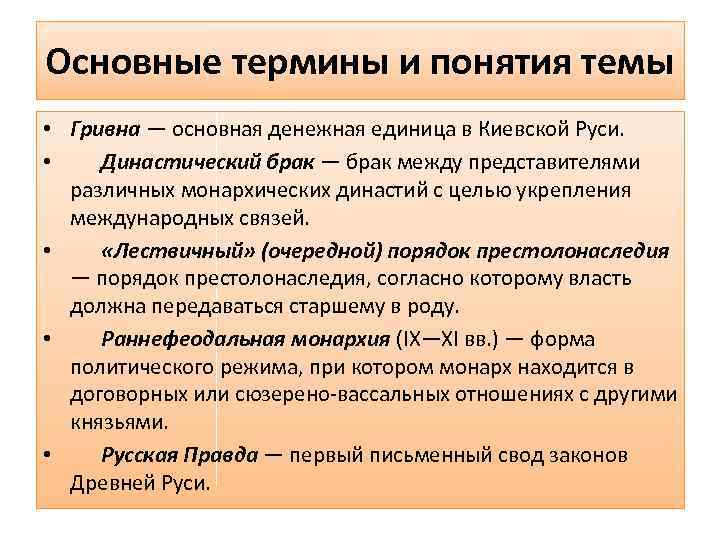 Основные термины и понятия темы

• Гривна — основная денежная единица в Киевской Руси.

• Династический брак — брак между представителями различных монархических династий с целью укрепления международных связей.

• «Лествичный» (очередной) порядок престолонаследия — порядок престолонаследия, согласно которому власть должна передаваться старшему в роду.

• Раннефеодальная монархия (IX—XI вв.) — форма политического режима, при котором монарх находится в договорных или сюзерено-вассальных отношениях с другими князьями.

• Русская Правда — первый письменный свод законов Древней Руси.